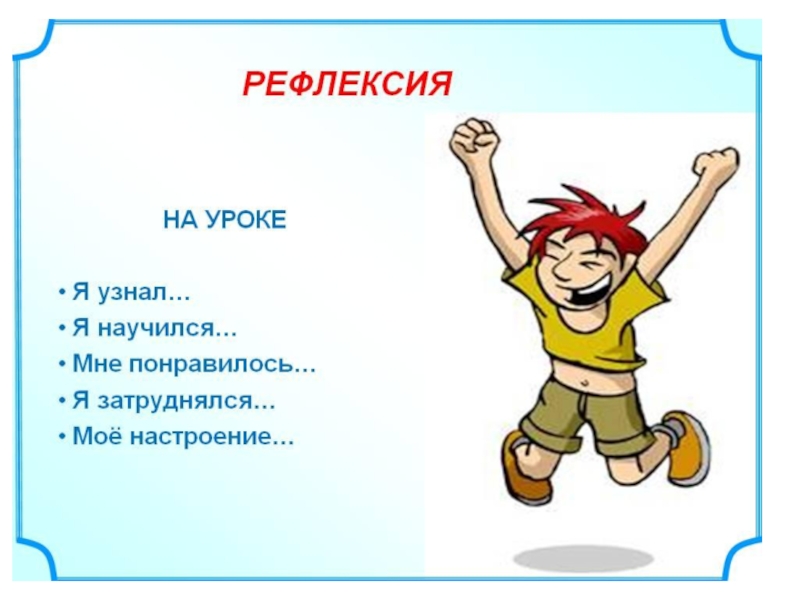 РЕФЛЕКСИЯ

НА УРОКЕ

• Я узнал…
• Я научился…
• Мне понравилось…
• Я затруднялся…
• Моё настроение…